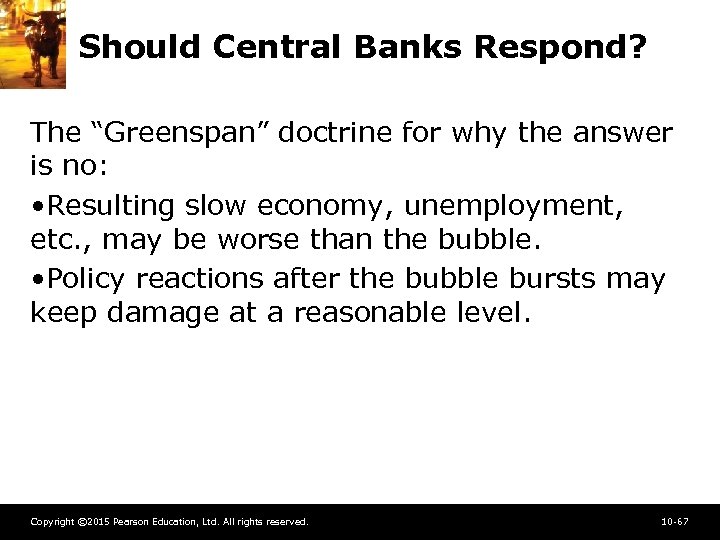 Should Central Banks Respond?

The “Greenspan” doctrine for why the answer is no:

•Resulting slow economy, unemployment, etc., may be worse than the bubble.

•Policy reactions after the bubble bursts may keep damage at a reasonable level.

Copyright ©2015 Pearson Education, Ltd. All rights reserved.

10-67